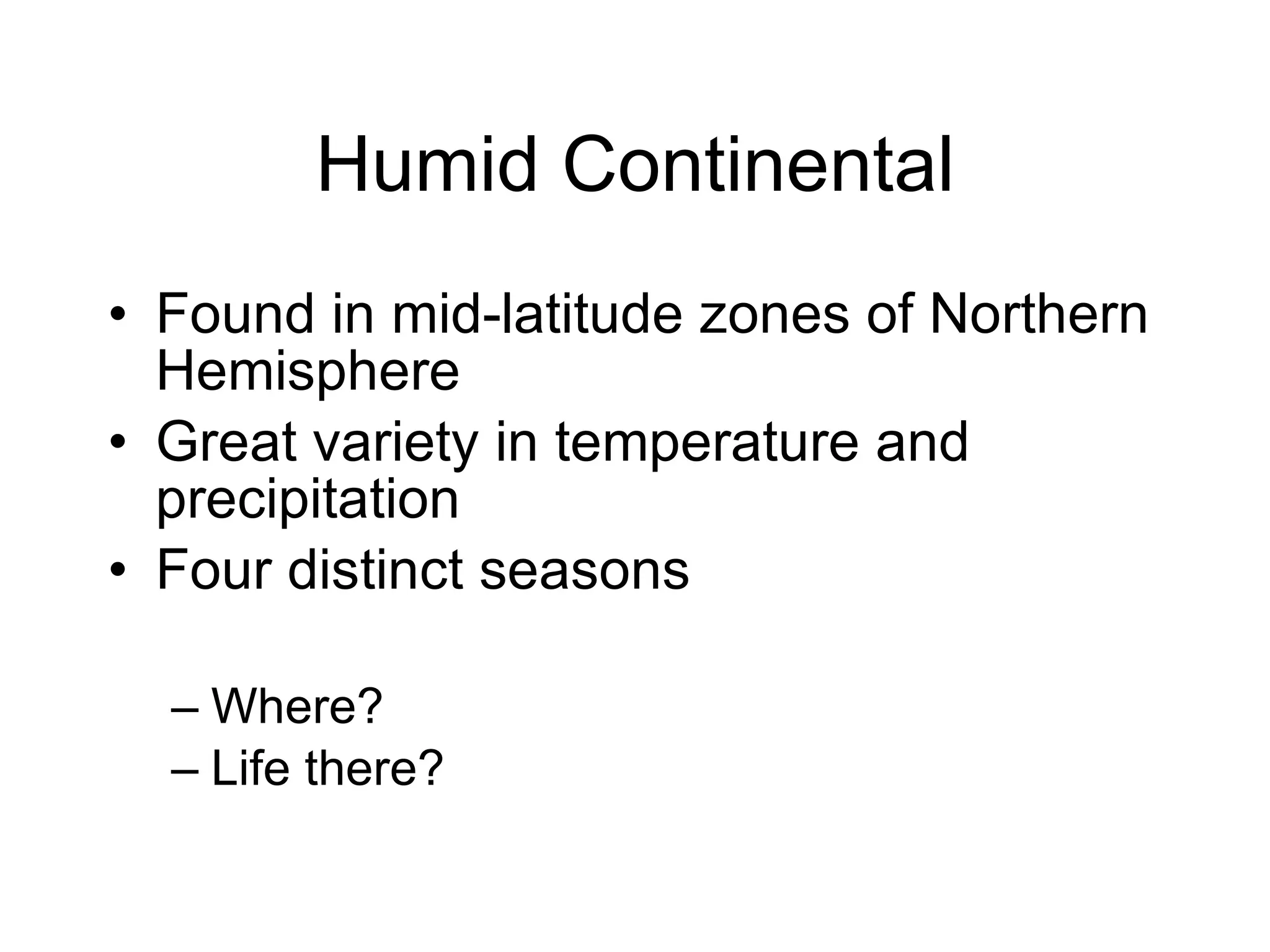 Humid Continental

• Found in mid-latitude zones of Northern Hemisphere
• Great variety in temperature and precipitation
• Four distinct seasons

– Where?
– Life there?